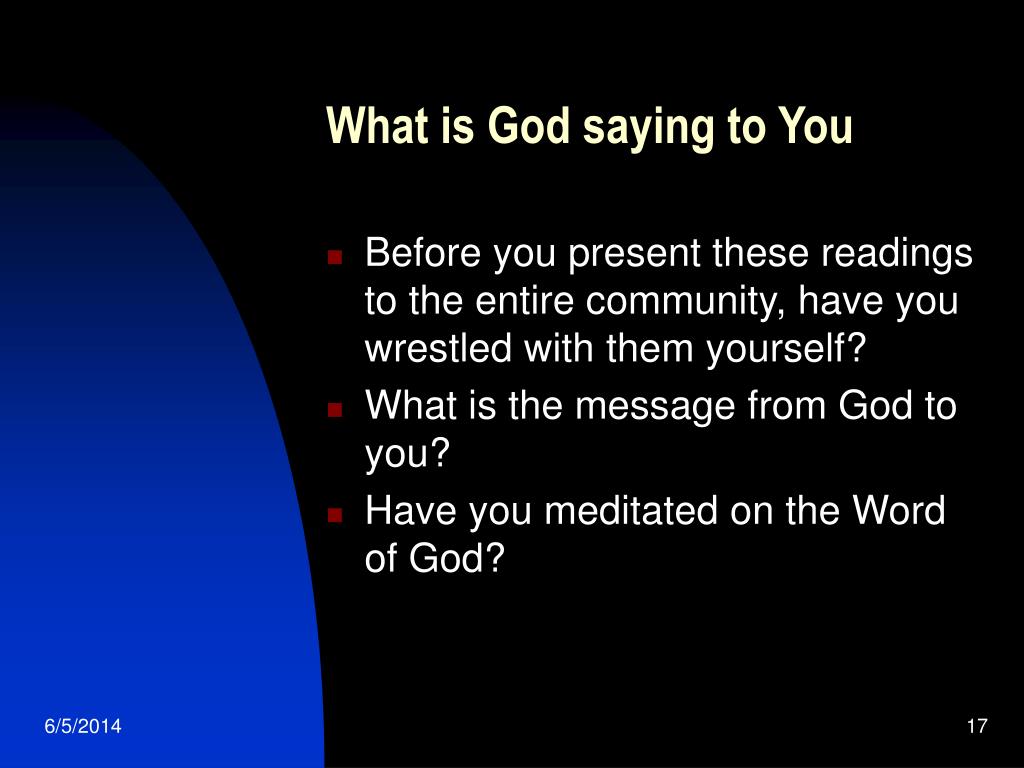 What is God saying to You

- Before you present these readings to the entire community, have you wrestled with them yourself?
- What is the message from God to you?
- Have you meditated on the Word of God?

6/5/2014

17